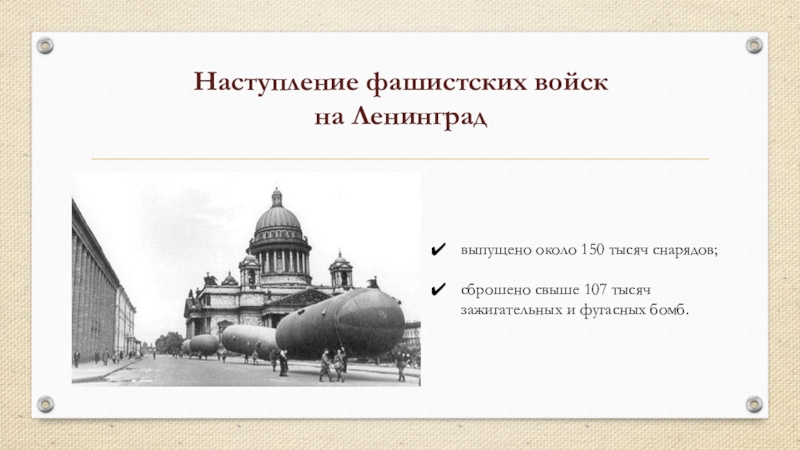 Наступление фашистских войск на Ленинград

✔ выпущено около 150 тысяч снарядов;

✔ сброшено свыше 107 тысяч зажигательных и фугасных бомб.